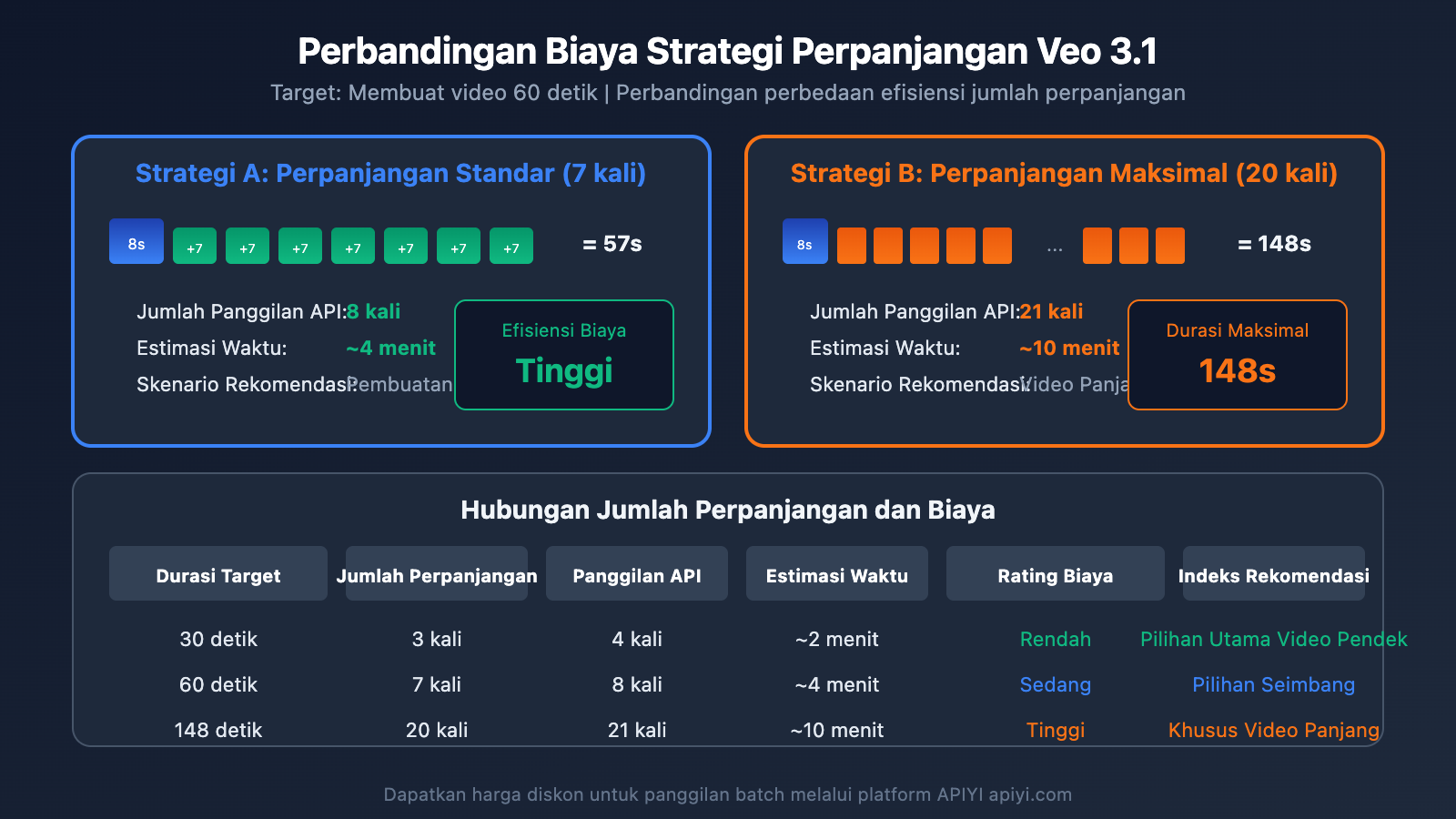 Perbandingan Biaya Strategi Perpanjangan Veo 3.1

Target: Membuat video 60 detik | Perbandingan perbedaan efisiensi jumlah perpanjangan

Strategi A: Perpanjangan Standar (7 kali)

8s +7 +7 +7 +7 +7 +7 +7 = 57s

Jumlah Panggilan API: 8 kali
Estimasi Waktu: ~4 menit
Skenario Rekomendasi: Pembuatan

Efisiensi Biaya
Tinggi

Strategi B: Perpanjangan Maksimal (20 kali)

8s ... = 148s

Jumlah Panggilan API: 21 kali
Estimasi Waktu: ~10 menit
Skenario Rekomendasi: Video Panja

Durasi Maksimal
148s

Hubungan Jumlah Perpanjangan dan Biaya

| Durasi Target | Jumlah Perpanjangan | Panggilan API | Estimasi Waktu | Rating Biaya | Indeks Rekomendasi |
|---|---|---|---|---|---|
| 30 detik | 3 kali | 4 kali | ~2 menit | Rendah | Pilihan Utama Video Pendek |
| 60 detik | 7 kali | 8 kali | ~4 menit | Sedang | Pilihan Seimbang |
| 148 detik | 20 kali | 21 kali | ~10 menit | Tinggi | Khusus Video Panjang |

Dapatkan harga diskon untuk panggilan batch melalui platform APIYI apiyi.com